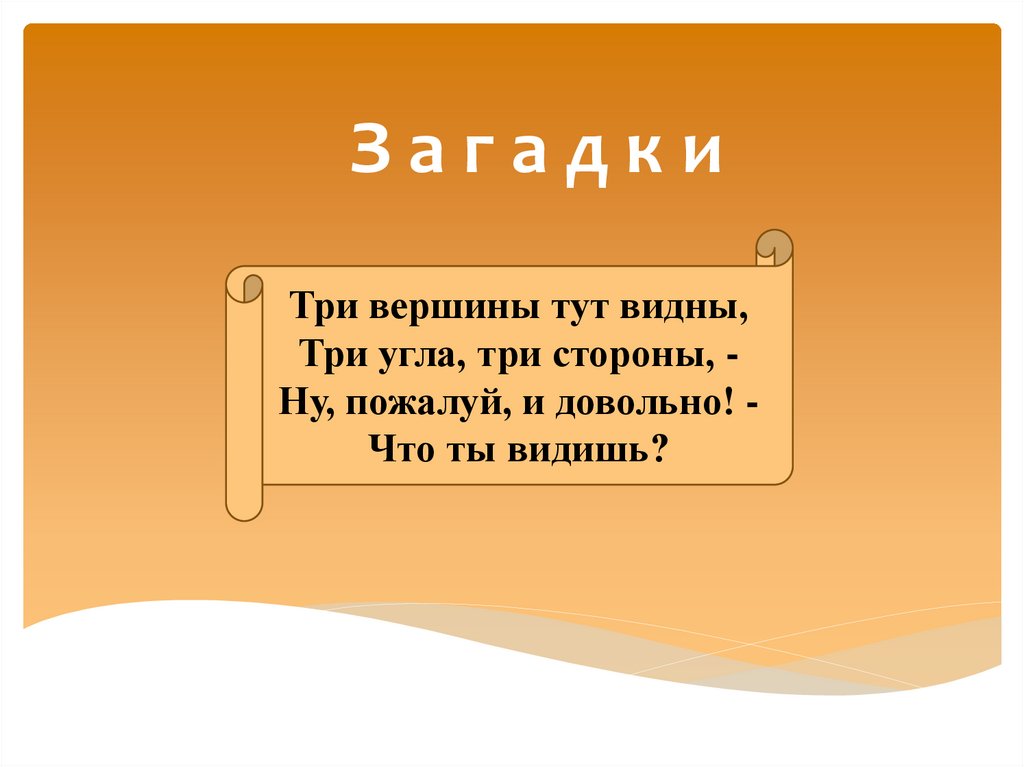 З а г а д к и

Три вершины тут видны,
Три угла, три стороны, -
Ну, пожалуй, и довольно! -
Что ты видишь?